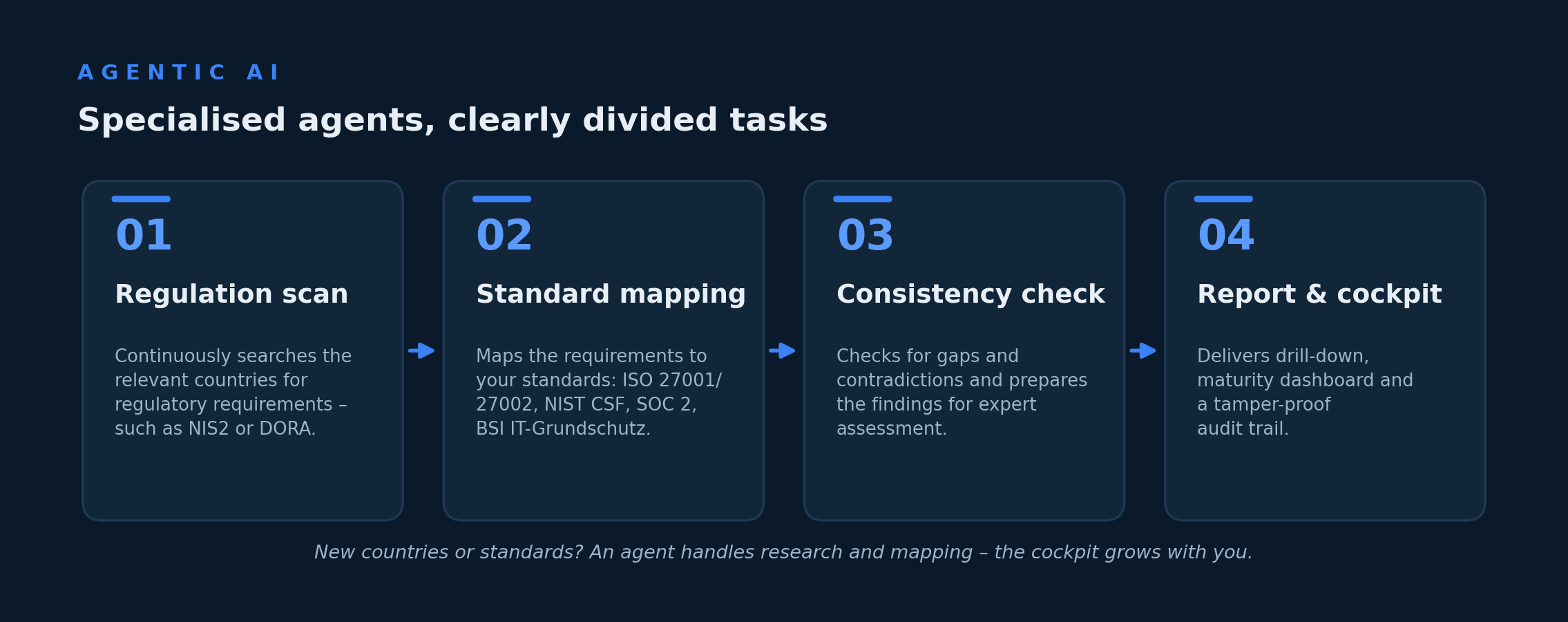 AGENTIC AI

Specialised agents, clearly divided tasks

01

Regulation scan

Continuously searches the relevant countries for regulatory requirements – such as NIS2 or DORA.

02

Standard mapping

Maps the requirements to your standards: ISO 27001/ 27002, NIST CSF, SOC 2, BSI IT-Grundschutz.

03

Consistency check

Checks for gaps and contradictions and prepares the findings for expert assessment.

04

Report & cockpit

Delivers drill-down, maturity dashboard and a tamper-proof audit trail.

New countries or standards? An agent handles research and mapping – the cockpit grows with you.